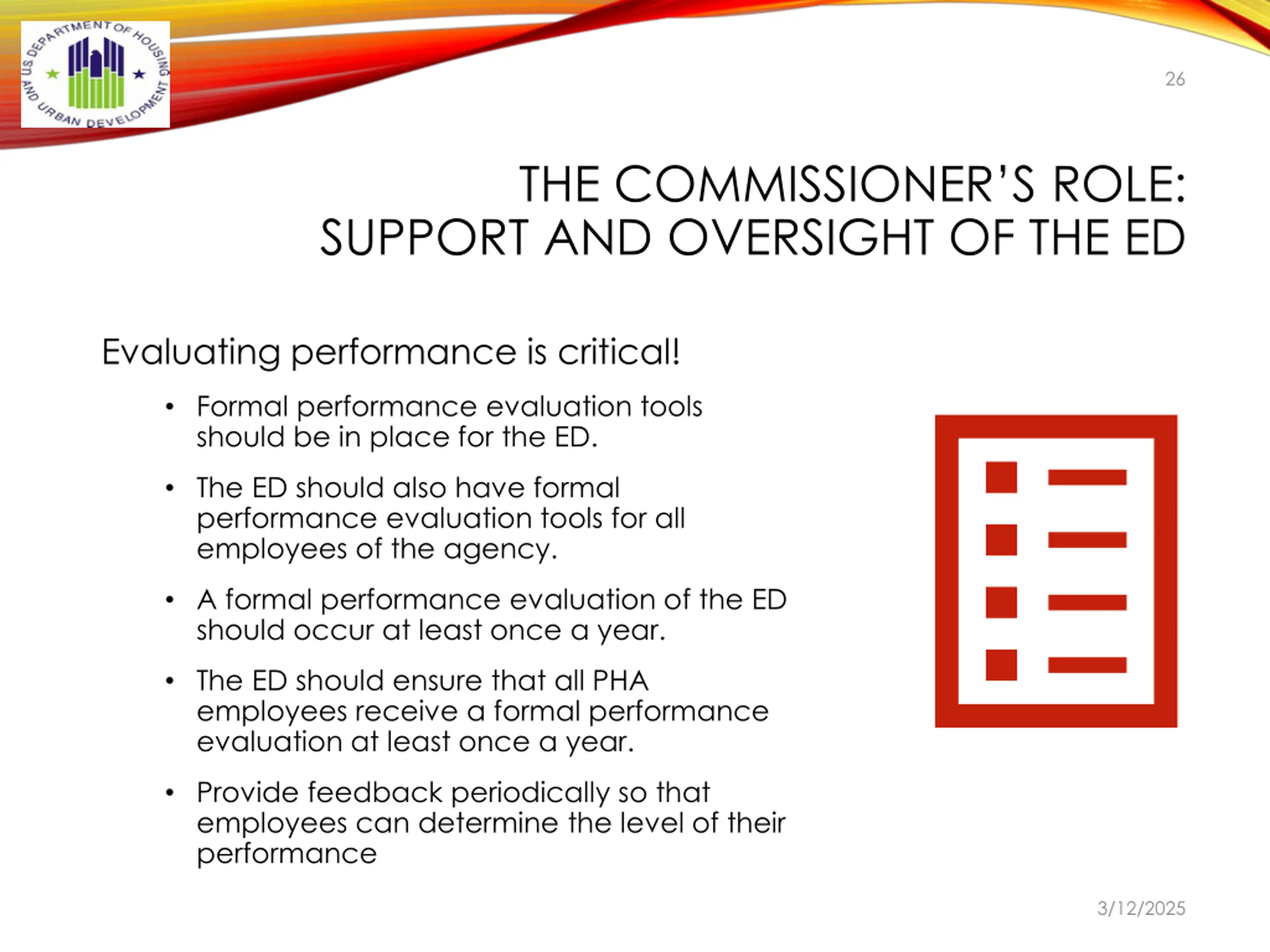 US DEPARTMENT OF HOUSING AND URBAN DEVELOPMENT

26

THE COMMISSIONER'S ROLE: SUPPORT AND OVERSIGHT OF THE ED

Evaluating performance is critical!

• Formal performance evaluation tools should be in place for the ED.

• The ED should also have formal performance evaluation tools for all employees of the agency.

• A formal performance evaluation of the ED should occur at least once a year.

• The ED should ensure that all PHA employees receive a formal performance evaluation at least once a year.

• Provide feedback periodically so that employees can determine the level of their performance

3/12/2025